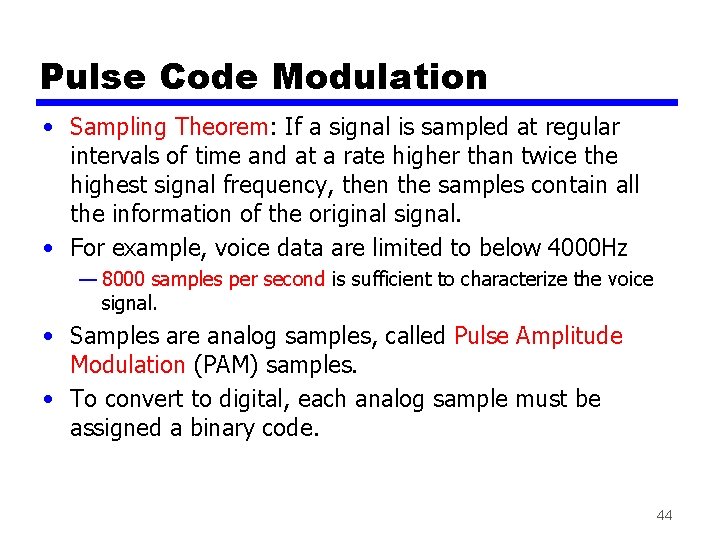 Pulse Code Modulation

• Sampling Theorem: If a signal is sampled at regular intervals of time and at a rate higher than twice the highest signal frequency, then the samples contain all the information of the original signal.

• For example, voice data are limited to below 4000Hz

— 8000 samples per second is sufficient to characterize the voice signal.

• Samples are analog samples, called Pulse Amplitude Modulation (PAM) samples.

• To convert to digital, each analog sample must be assigned a binary code.

44